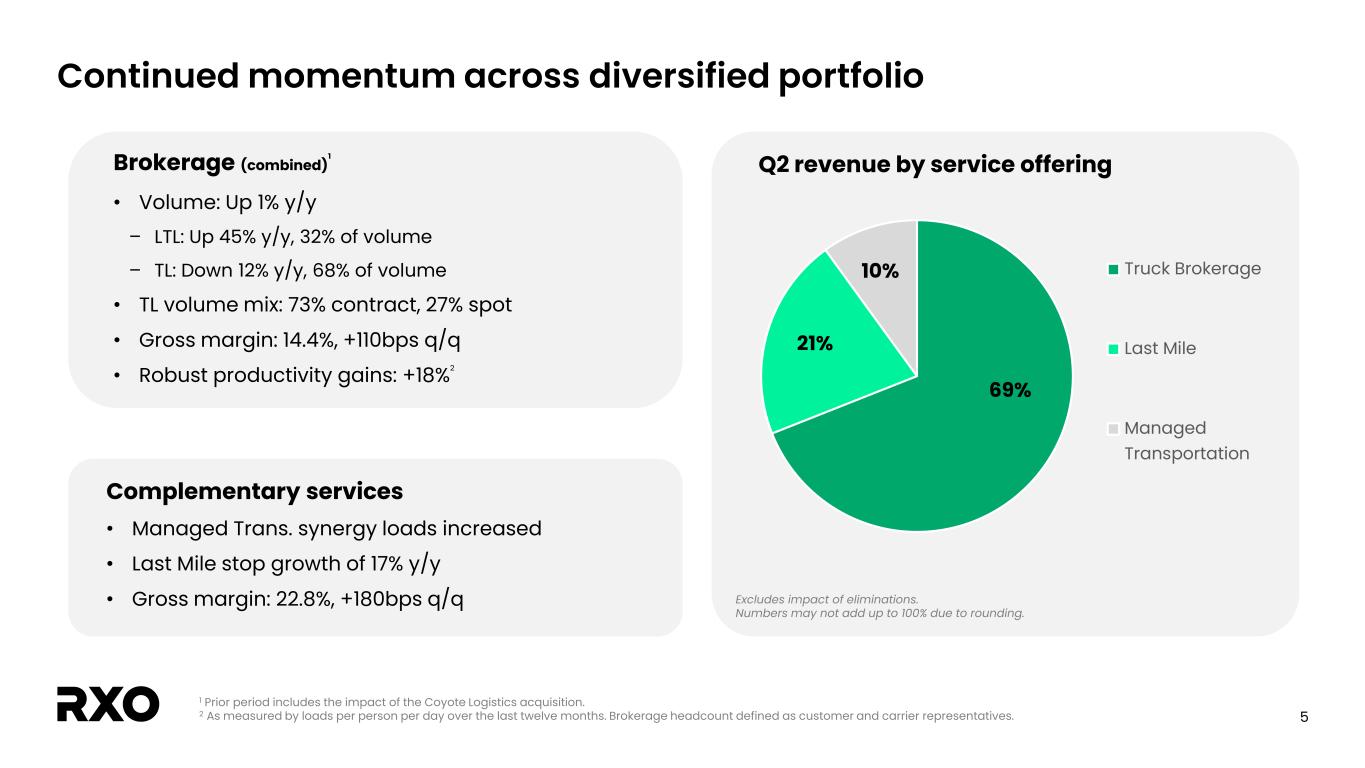 Continued momentum across diversified portfolio

Brokerage (combined)$^1$

• Volume: Up 1% y/y
– LTL: Up 45% y/y, 32% of volume
– TL: Down 12% y/y, 68% of volume
• TL volume mix: 73% contract, 27% spot
• Gross margin: 14.4%, +110bps q/q
• Robust productivity gains: +18%$^2$

Complementary services

• Managed Trans. synergy loads increased
• Last Mile stop growth of 17% y/y
• Gross margin: 22.8%, +180bps q/q

Q2 revenue by service offering

10%
21%
69%

Truck Brokerage
Last Mile
Managed Transportation

Excludes impact of eliminations.
Numbers may not add up to 100% due to rounding.

RXO

$^1$ Prior period includes the impact of the Coyote Logistics acquisition.
$^2$ As measured by loads per person per day over the last twelve months. Brokerage headcount defined as customer and carrier representatives.

5